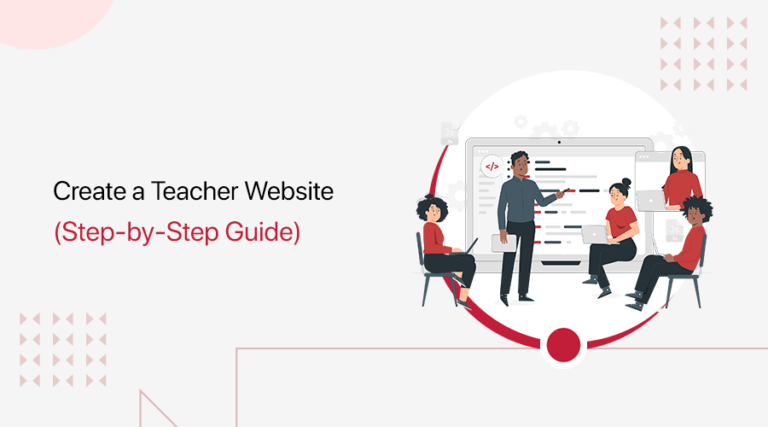 Create a Teacher Website
(Step-by-Step Guide)

</>